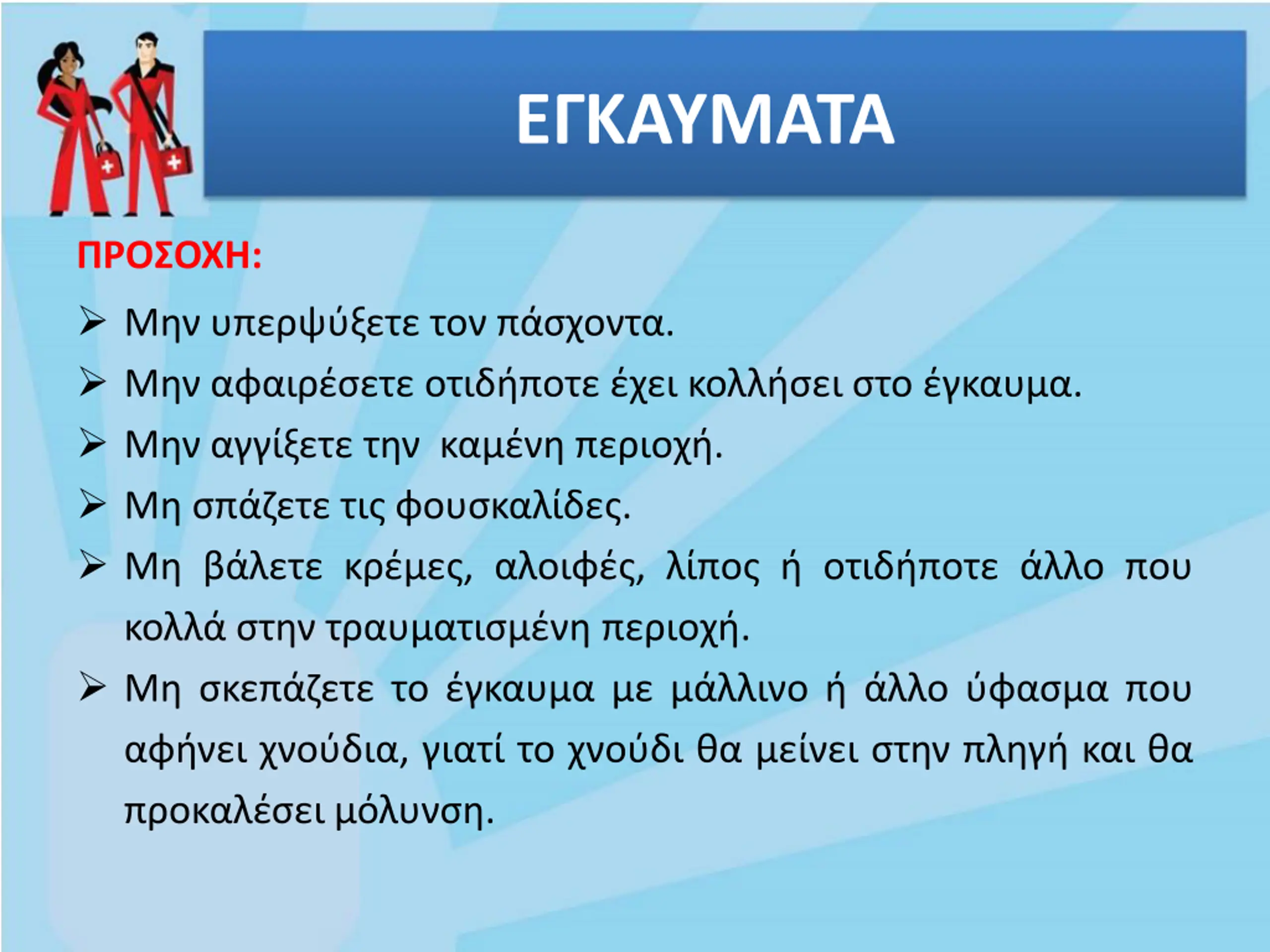 ΕΓΚΑΥΜΑΤΑ

ΠΡΟΣΟΧΗ:

➢ Μην υπερψύξετε τον πάσχοντα.
➢ Μην αφαιρέσετε οτιδήποτε έχει κολλήσει στο έγκαυμα.
➢ Μην αγγίξετε την καμένη περιοχή.
➢ Μη σπάζετε τις φουσκαλίδες.
➢ Μη βάλετε κρέμες, αλοιφές, λίπος ή οτιδήποτε άλλο που κολλά στην τραυματισμένη περιοχή.
➢ Μη σκεπάζετε το έγκαυμα με μάλλινο ή άλλο ύφασμα που αφήνει χνούδια, γιατί το χνούδι θα μείνει στην πληγή και θα προκαλέσει μόλυνση.